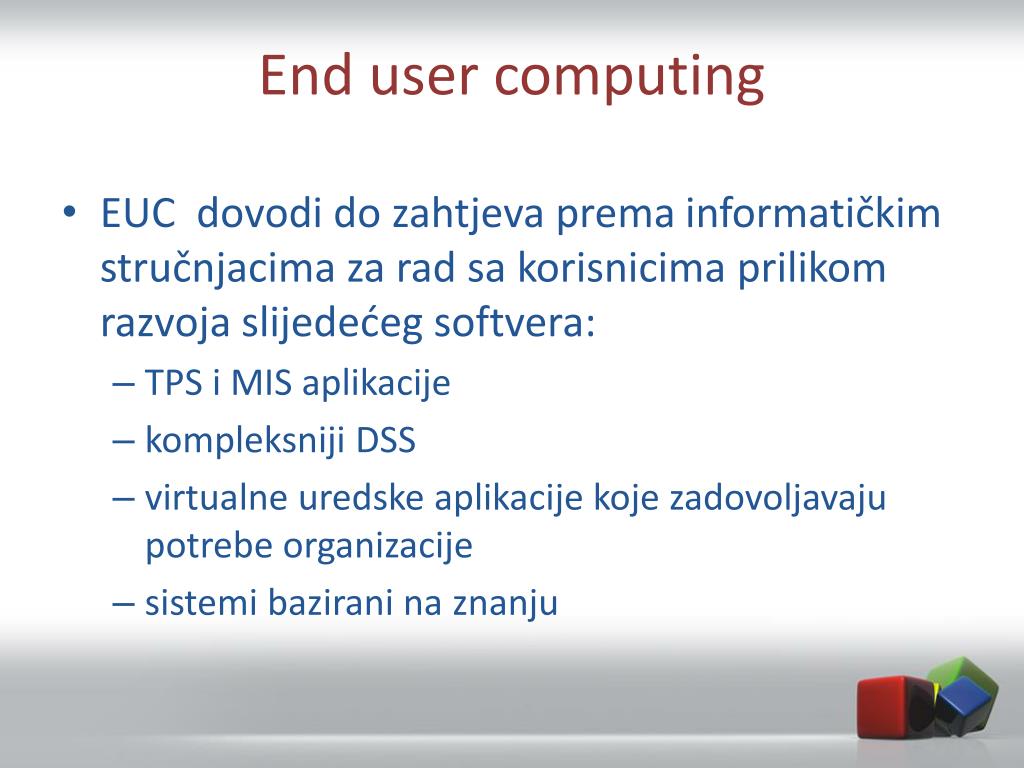 End user computing

• EUC dovodi do zahtjeva prema informatičkim stručnjacima za rad sa korisnicima prilikom razvoja slijedećeg softvera:

– TPS i MIS aplikacije
– kompleksniji DSS
– virtualne uredske aplikacije koje zadovoljavaju potrebe organizacije
– sistemi bazirani na znanju